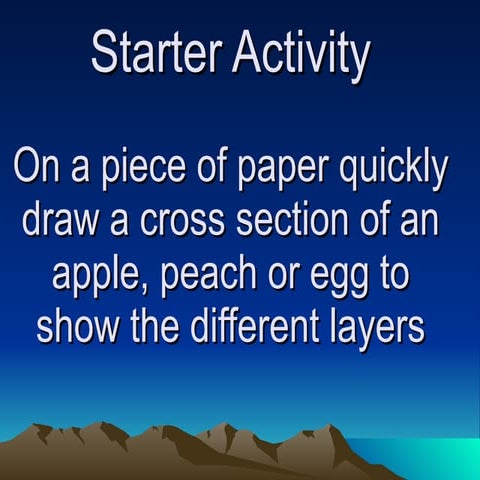 Starter Activity

On a piece of paper quickly draw a cross section of an apple, peach or egg to show the different layers